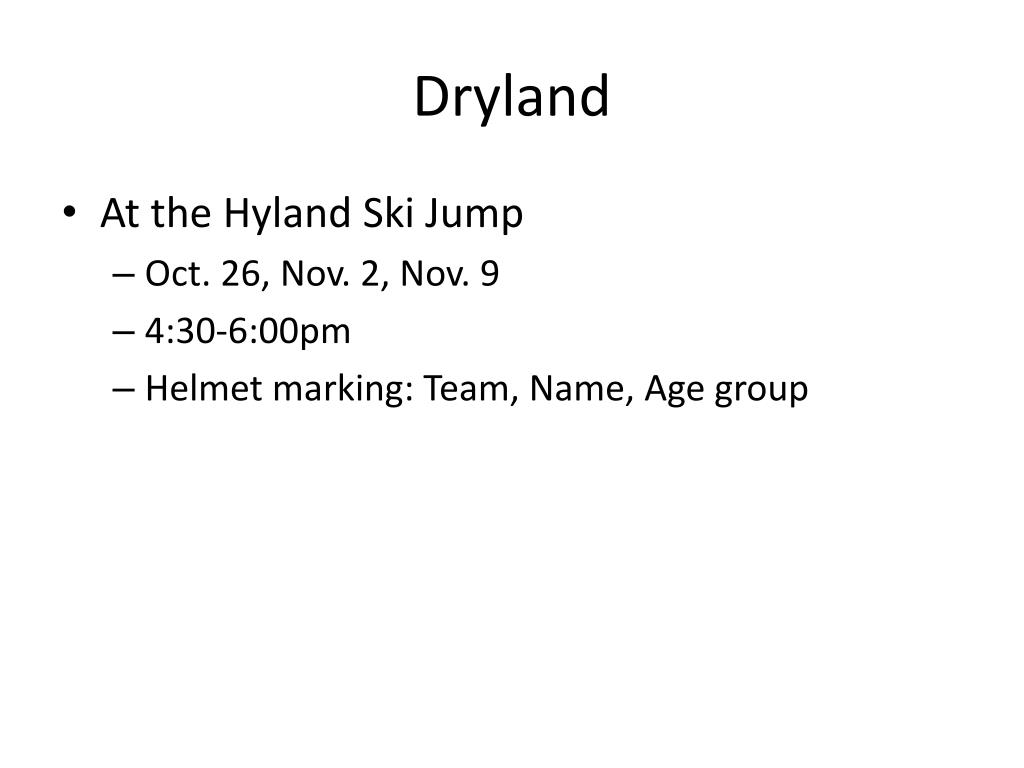 Dryland

• At the Hyland Ski Jump
– Oct. 26, Nov. 2, Nov. 9
– 4:30-6:00pm
– Helmet marking: Team, Name, Age group